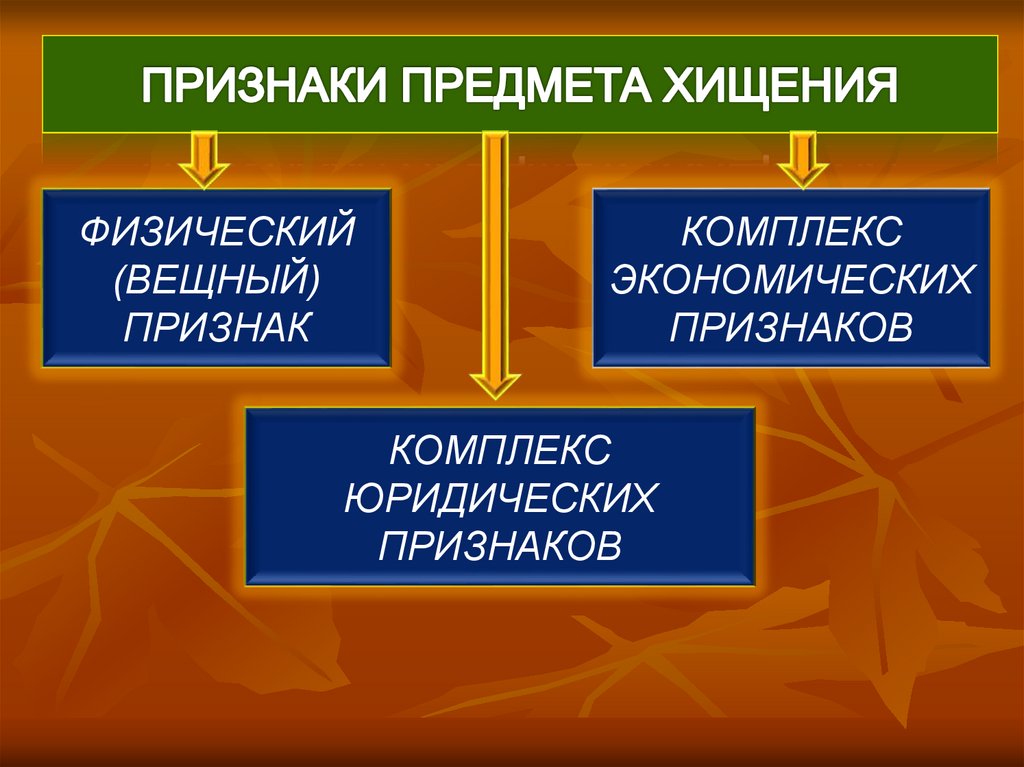 ПРИЗНАКИ ПРЕДМЕТА ХИЩЕНИЯ

ФИЗИЧЕСКИЙ (ВЕЩНЫЙ) ПРИЗНАК

КОМПЛЕКС ЭКОНОМИЧЕСКИХ ПРИЗНАКОВ

КОМПЛЕКС ЮРИДИЧЕСКИХ ПРИЗНАКОВ